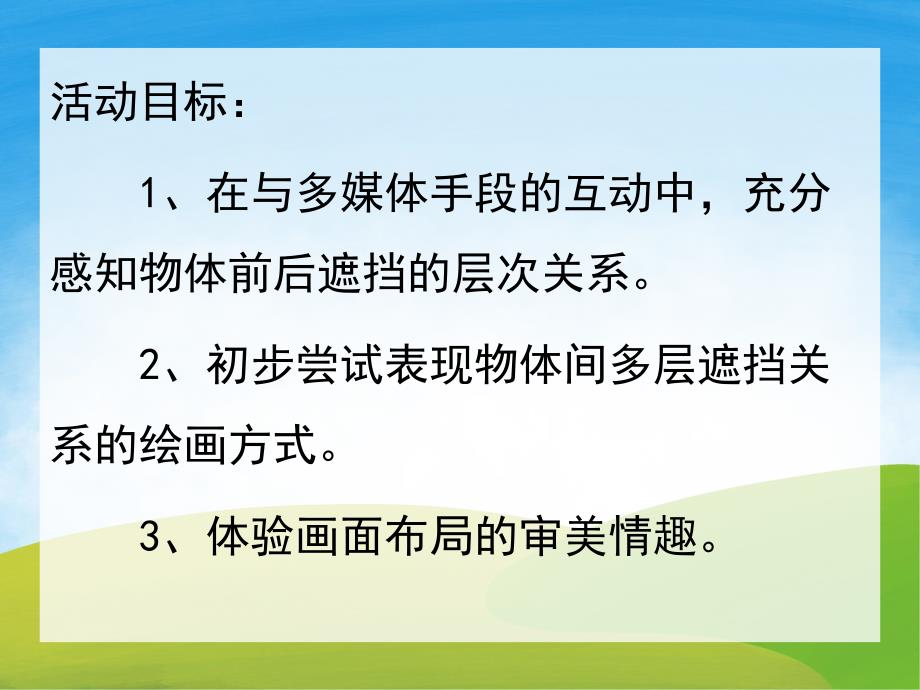 活动目标：

1、在与多媒体手段的互动中，充分感知物体前后遮挡的层次关系。

2、初步尝试表现物体间多层遮挡关系的绘画方式。

3、体验画面布局的审美情趣。